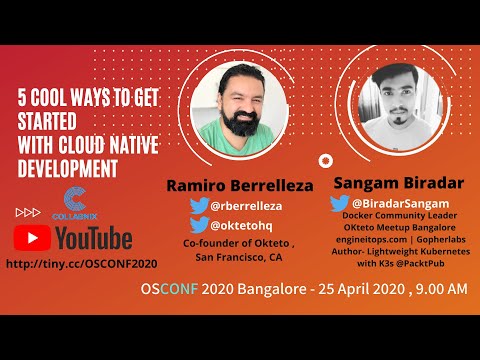 5 COOL WAYS TO GET STARTED WITH CLOUD NATIVE DEVELOPMENT

COLLABNIX

YouTube

http://tiny.cc/OSCONF2020

Ramiro Berrelleza
@rberrelleza
@oktetohq
Co-founder of Okteto , San Francisco, CA

Sangam Biradar
@BiradarSangam
Docker Community Leader
OKteto Meetup Bangalore
engineitops.com | Gopherlabs
Author- Lightweight Kubernetes with K3s @PacktPub

OSCONF 2020 Bangalore - 25 April 2020 , 9.00 AM